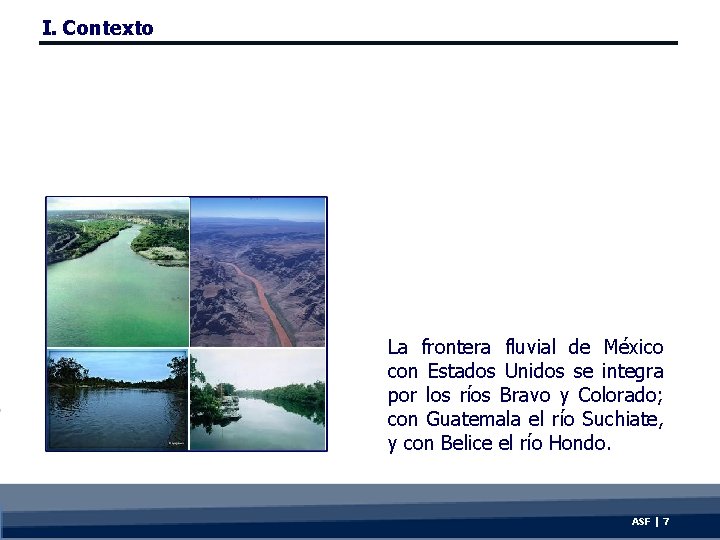 I. Contexto

La frontera fluvial de México con Estados Unidos se integra por los ríos Bravo y Colorado; con Guatemala el río Suchiate, y con Belice el río Hondo.

ASF | 7